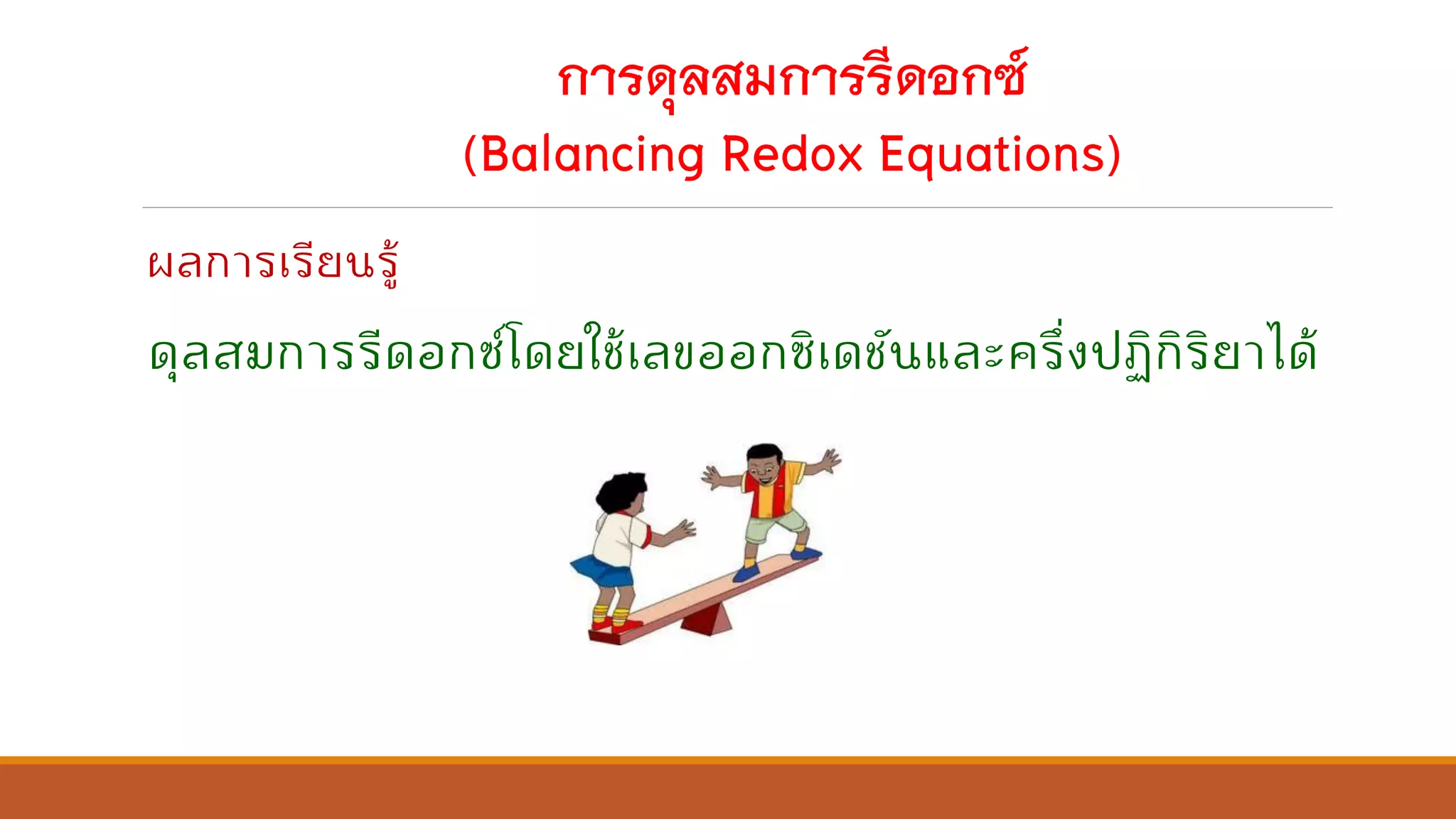 การดุลสมการรีดอกซ์
(Balancing Redox Equations)

ผลการเรียนรู้

ดุลสมการรีดอกซ์โดยใช้เลขออกซิเดชันและครึ่งปฏิกิริยาได้